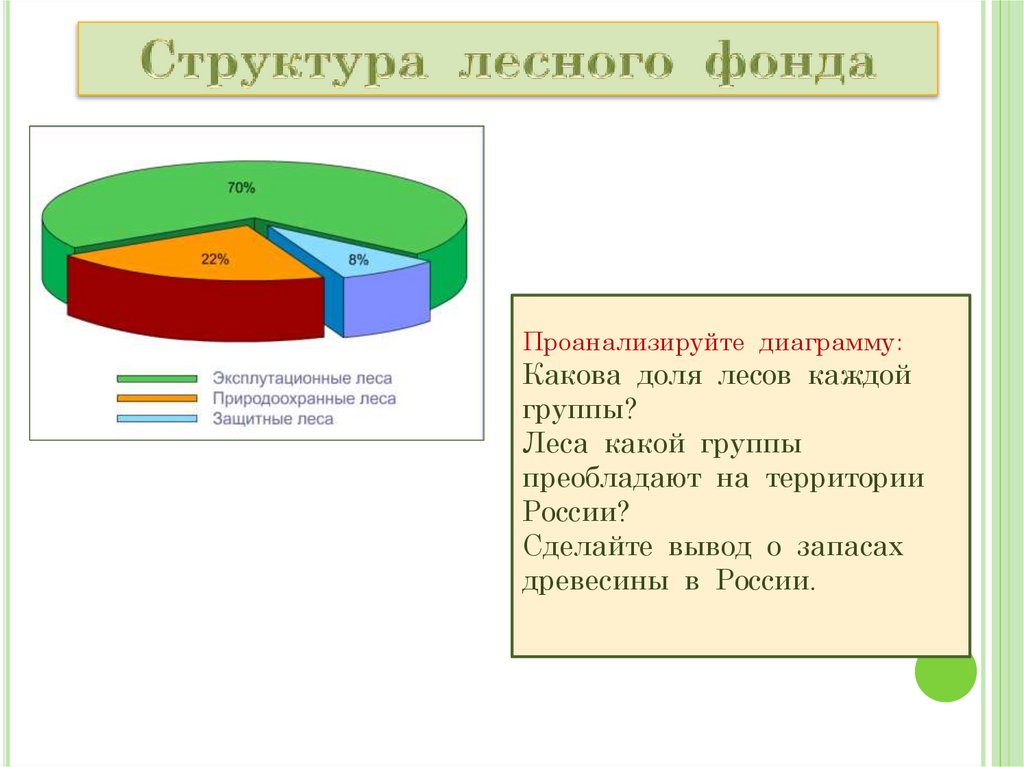 Структура лесного фонда

70%

22%

8%

Эксплутационные леса
Природоохранные леса
Защитные леса

Проанализируйте диаграмму:
Какова доля лесов каждой группы?
Леса какой группы преобладают на территории России?
Сделайте вывод о запасах древесины в России.